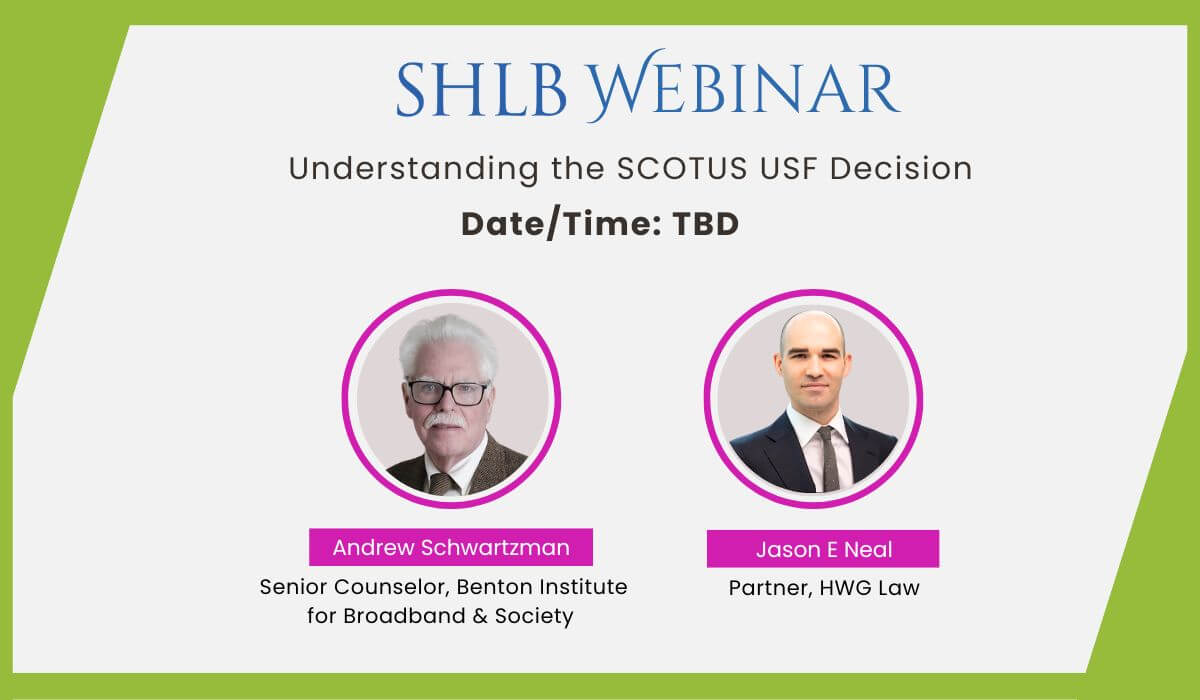 SHLB WEBINAR

Understanding the SCOTUS USF Decision

Date/Time: TBD

Andrew Schwartzman

Senior Counselor, Benton Institute for Broadband & Society

Jason E Neal

Partner, HWG Law